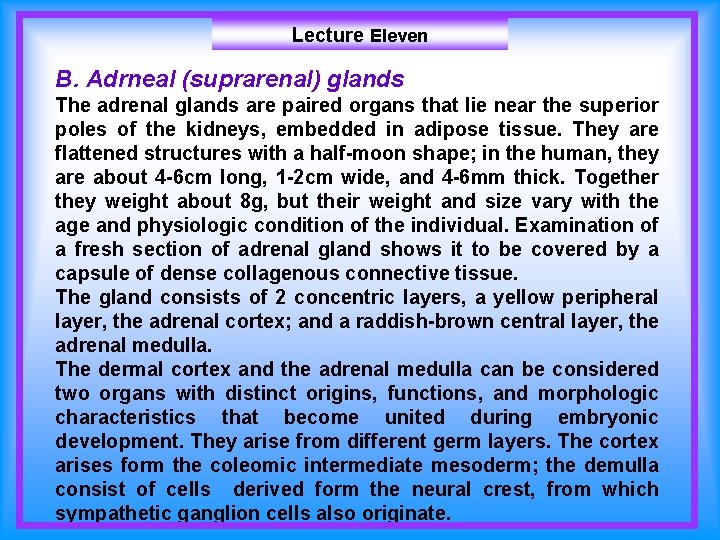 Lecture Eleven

B. Adrneal (suprarenal) glands

The adrenal glands are paired organs that lie near the superior poles of the kidneys, embedded in adipose tissue. They are flattened structures with a half-moon shape; in the human, they are about 4-6cm long, 1-2cm wide, and 4-6mm thick. Together they weight about 8g, but their weight and size vary with the age and physiologic condition of the individual. Examination of a fresh section of adrenal gland shows it to be covered by a capsule of dense collagenous connective tissue.

The gland consists of 2 concentric layers, a yellow peripheral layer, the adrenal cortex; and a raddish-brown central layer, the adrenal medulla.

The dermal cortex and the adrenal medulla can be considered two organs with distinct origins, functions, and morphologic characteristics that become united during embryonic development. They arise from different germ layers. The cortex arises form the coleomic intermediate mesoderm; the demulla consist of cells derived form the neural crest, from which sympathetic ganglion cells also originate.